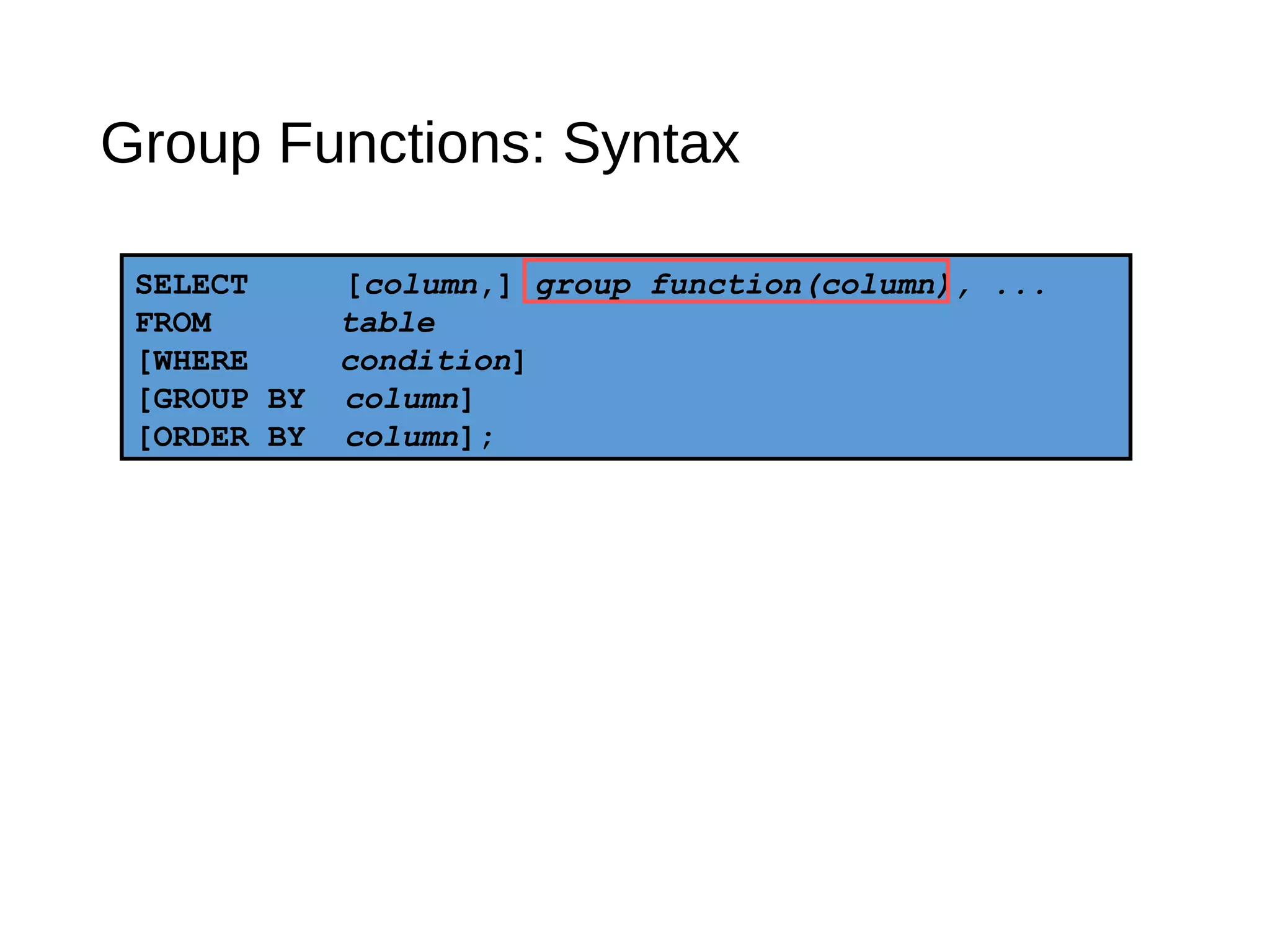 Group Functions: Syntax

SELECT [column,] group function(column), ...
FROM table
[WHERE condition]
[GROUP BY column]
[ORDER BY column];